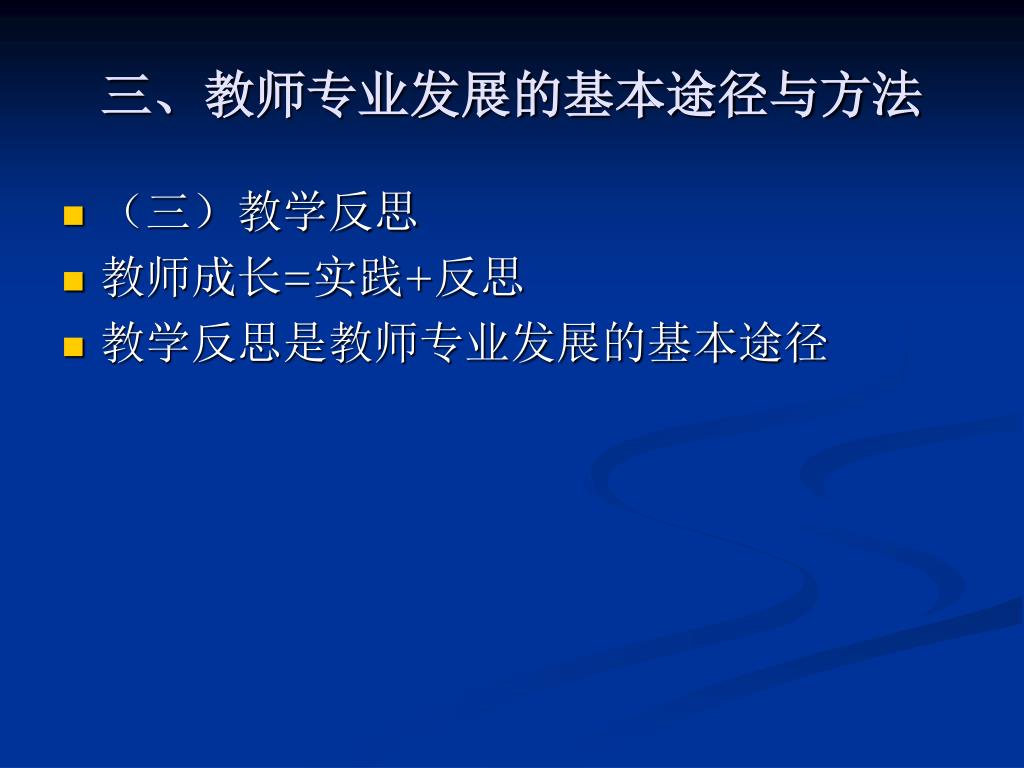 三、教师专业发展的基本途径与方法

（三）教学反思

教师成长=实践+反思

教学反思是教师专业发展的基本途径